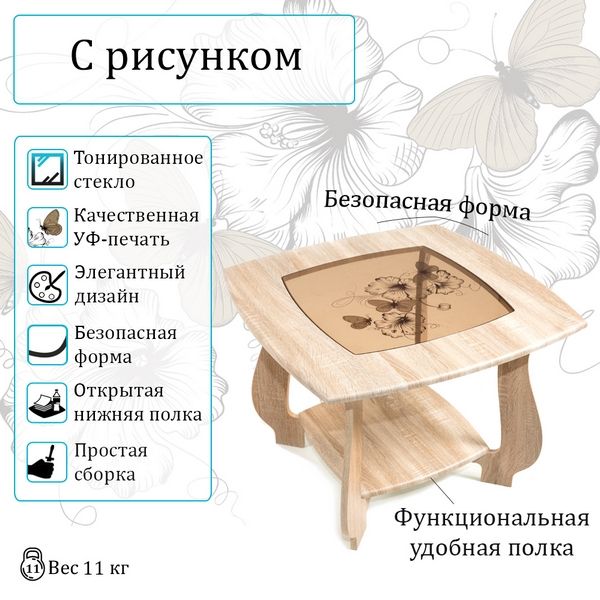 С рисунком

Тонированное стекло

Качественная УФ-печать

Элегантный дизайн

Безопасная форма

Открытая нижняя полка

Простая сборка

Безопасная форма

Функциональная удобная полка

11 Вес 11 кг